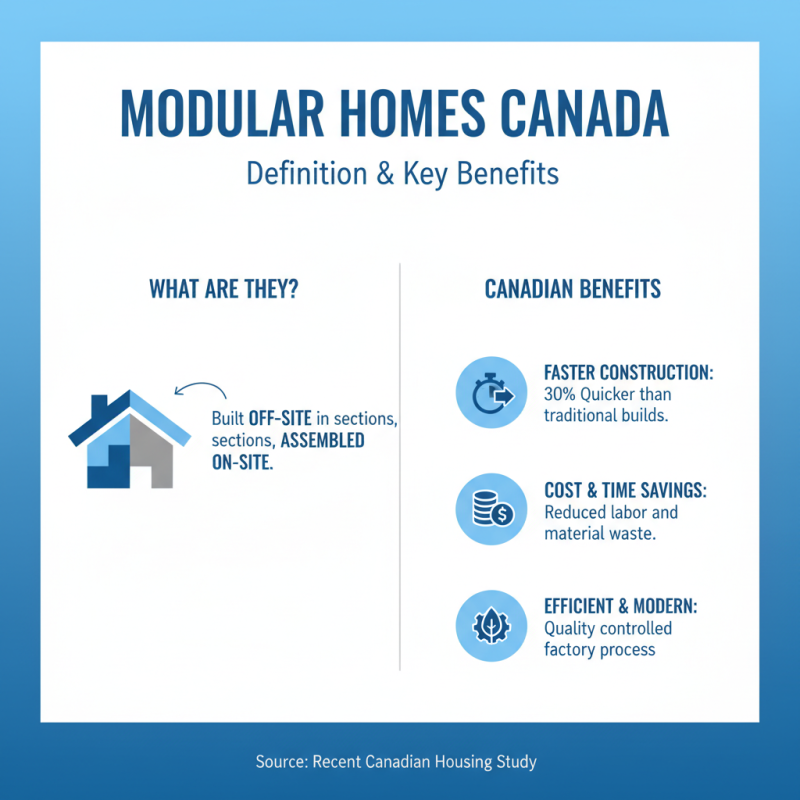 MODULAR HOMES CANADA

Definition & Key Benefits

WHAT ARE THEY?

Built OFF-SITE in sections, sections, ASSEMBLED ON-SITE.

CANADIAN BENEFITS

FASTER CONSTRUCTION: 30% Quicker than traditional builds.

COST & TIME SAVINGS: Reduced labor and material waste.

EFFICIENT & MODERN: Quality controlled factory process

Source: Recent Canadian Housing Study